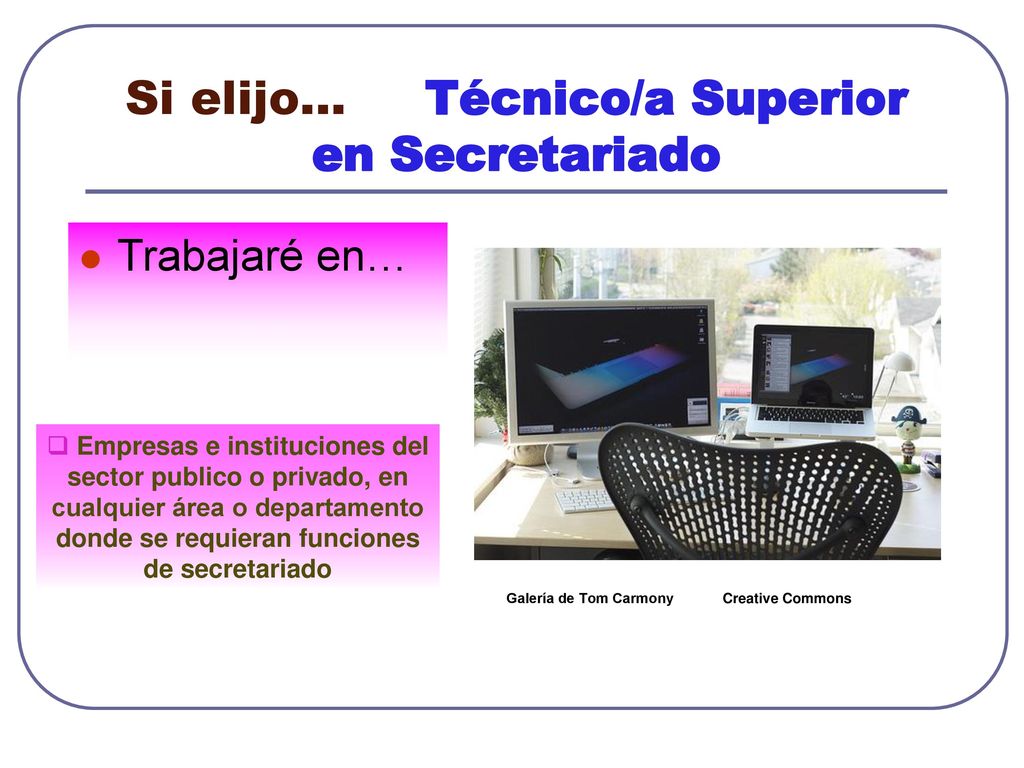 Si elijo… Técnico/a Superior en Secretariado

Trabajaré en…

Empresas e instituciones del sector publico o privado, en cualquier área o departamento donde se requieran funciones de secretariado

Galería de Tom Carmony Creative Commons